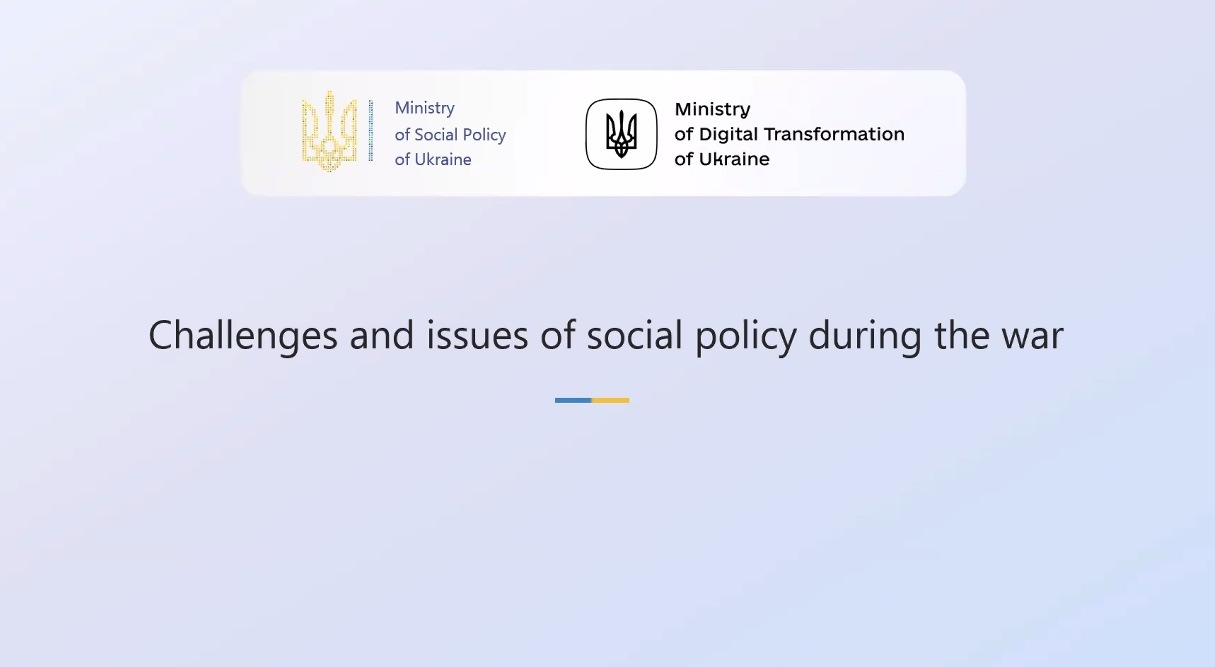 Ministry
of Social Policy
of Ukraine

Ministry
of Digital Transformation
of Ukraine

Challenges and issues of social policy during the war